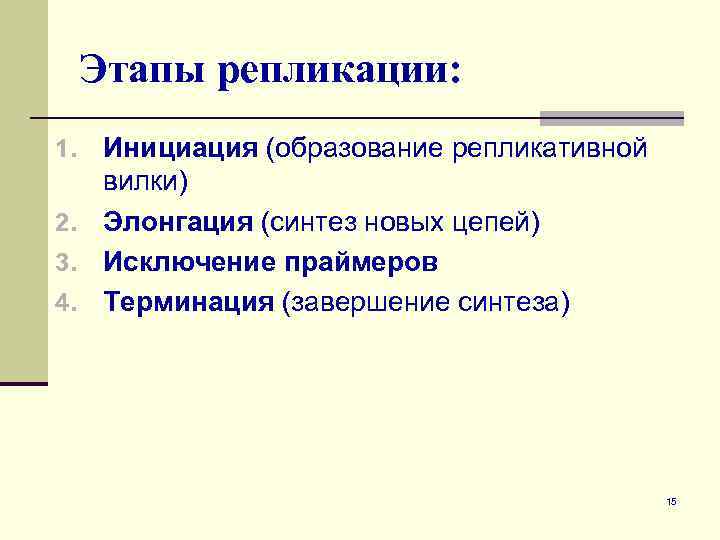 Этапы репликации:

1. Инициация (образование репликативной вилки)
2. Элонгация (синтез новых цепей)
3. Исключение праймеров
4. Терминация (завершение синтеза)

15